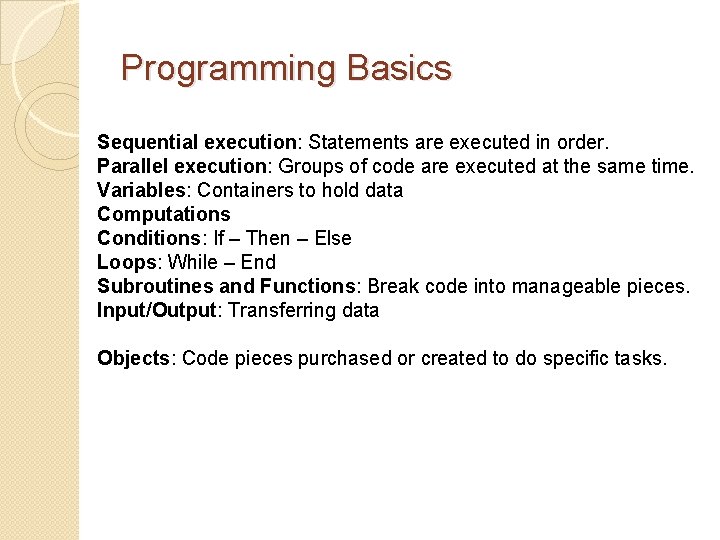 Programming Basics

Sequential execution: Statements are executed in order.
Parallel execution: Groups of code are executed at the same time.
Variables: Containers to hold data
Computations
Conditions: If – Then – Else
Loops: While – End
Subroutines and Functions: Break code into manageable pieces.
Input/Output: Transferring data

Objects: Code pieces purchased or created to do specific tasks.